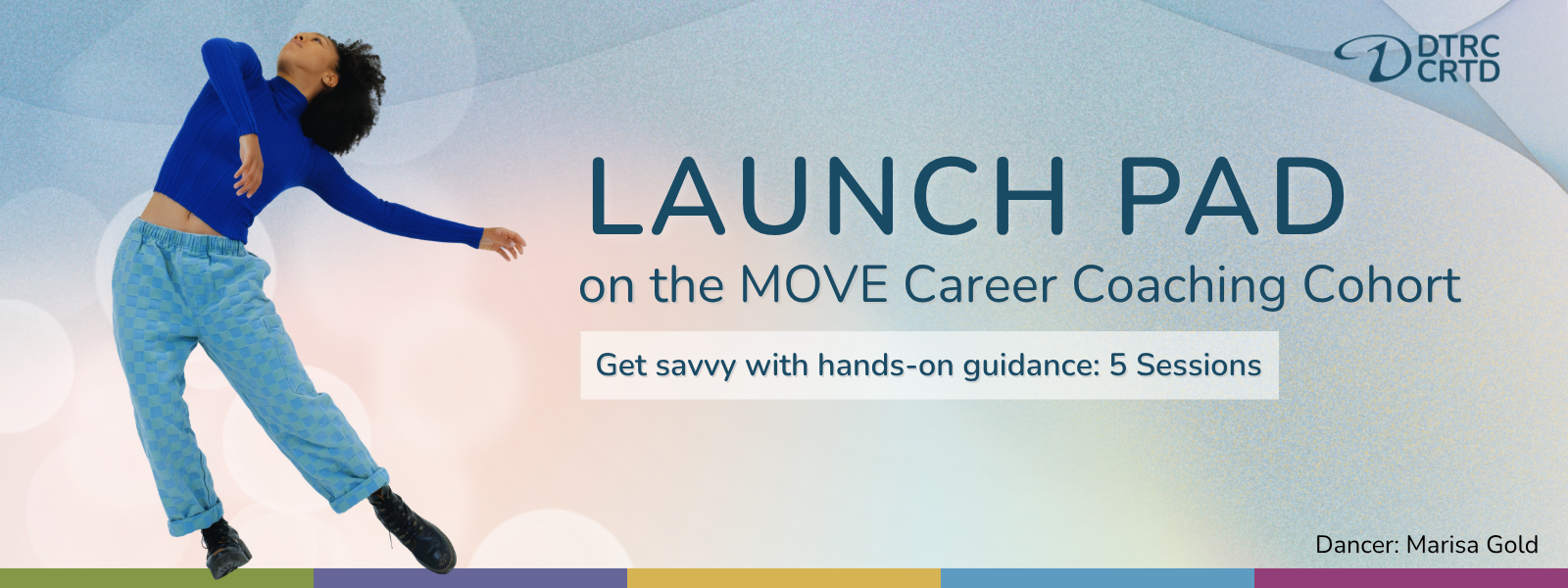 DTRC
CRTD

LAUNCH PAD

on the MOVE Career Coaching Cohort

Get savvy with hands-on guidance: 5 Sessions

Dancer: Marisa Gold